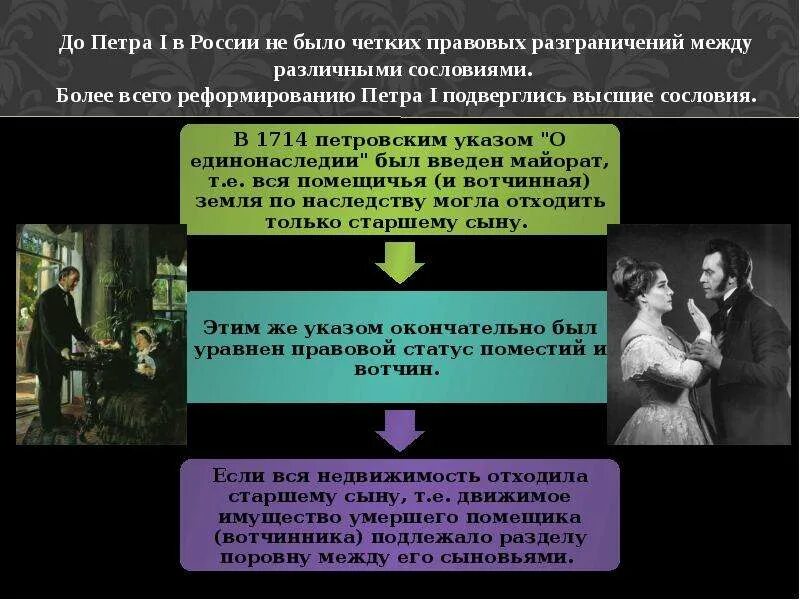 До Петра I в России не было четких правовых разграничений между различными сословиями.
Более всего реформированию Петра I подверглись высшие сословия.

В 1714 петровским указом "О единонаследии" был введен майорат, т.е. вся помещичья (и вотчинная) земля по наследству могла отходить только старшему сыну.

Этим же указом окончательно был уравнен правовой статус поместий и вотчин.

Если вся недвижимость отходила старшему сыну, т.е. движимое имущество умершего помещика (вотчинника) подлежало разделу поровну между его сыновьями.